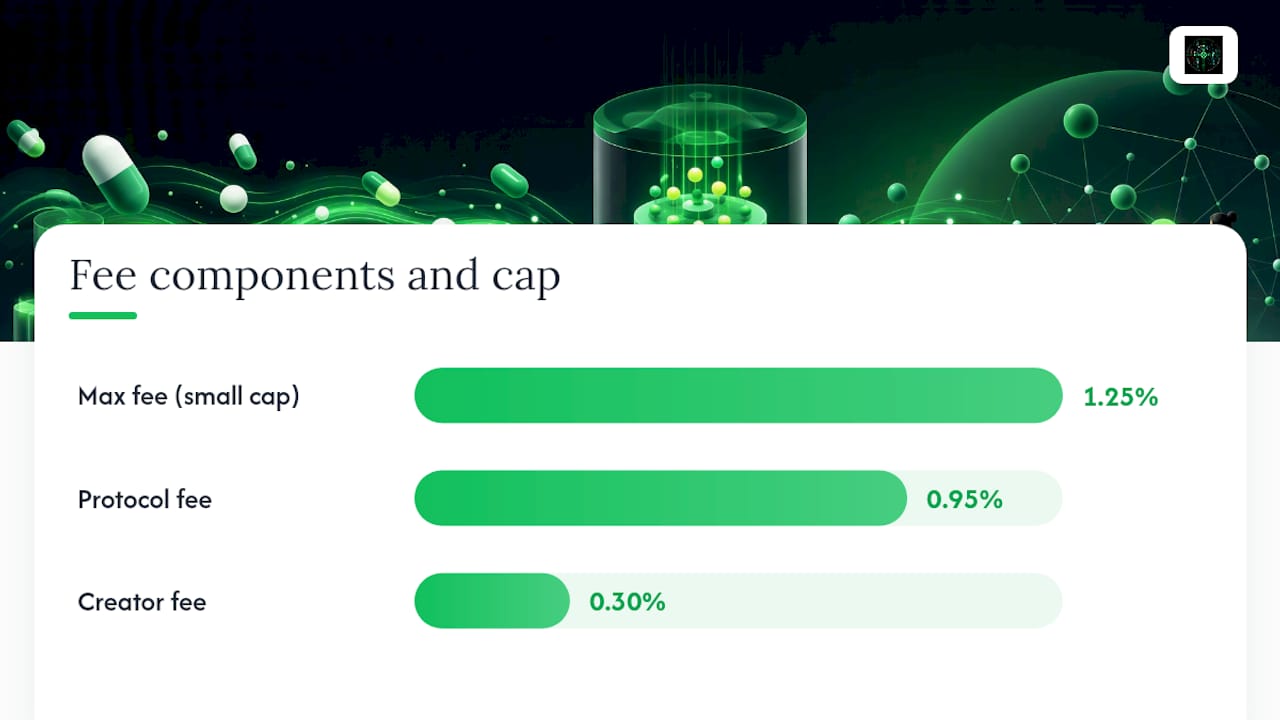 Fee components and cap

Max fee (small cap) 1.25%

Protocol fee 0.95%

Creator fee 0.30%